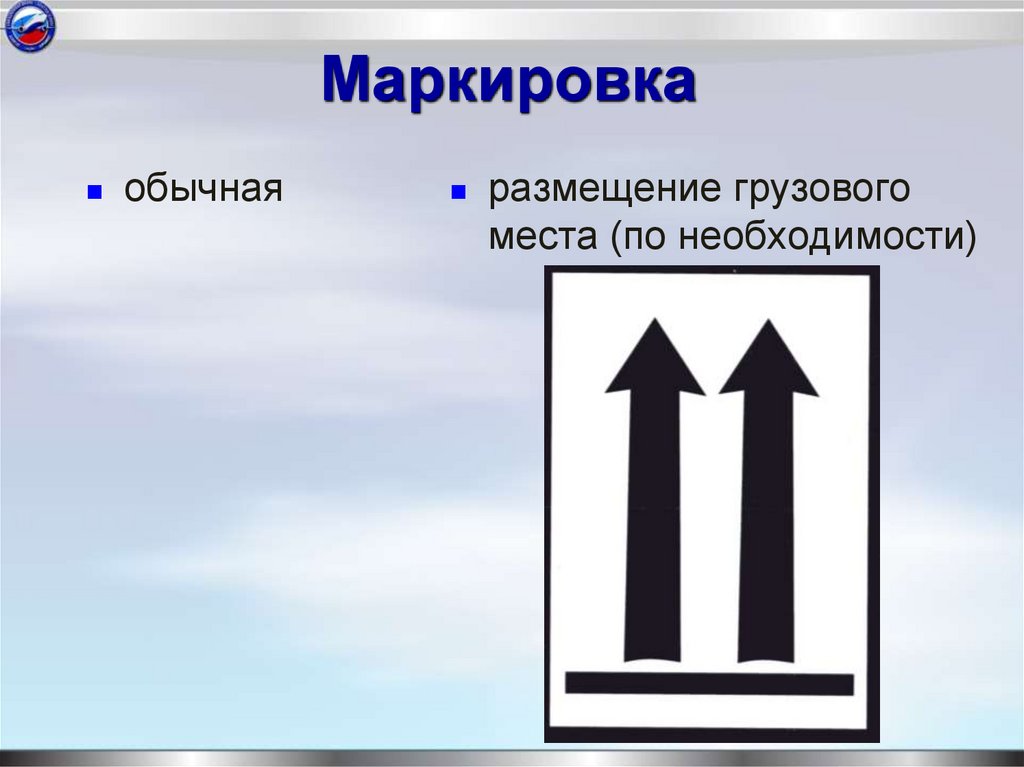 Маркировка

обычная

размещение грузового места (по необходимости)